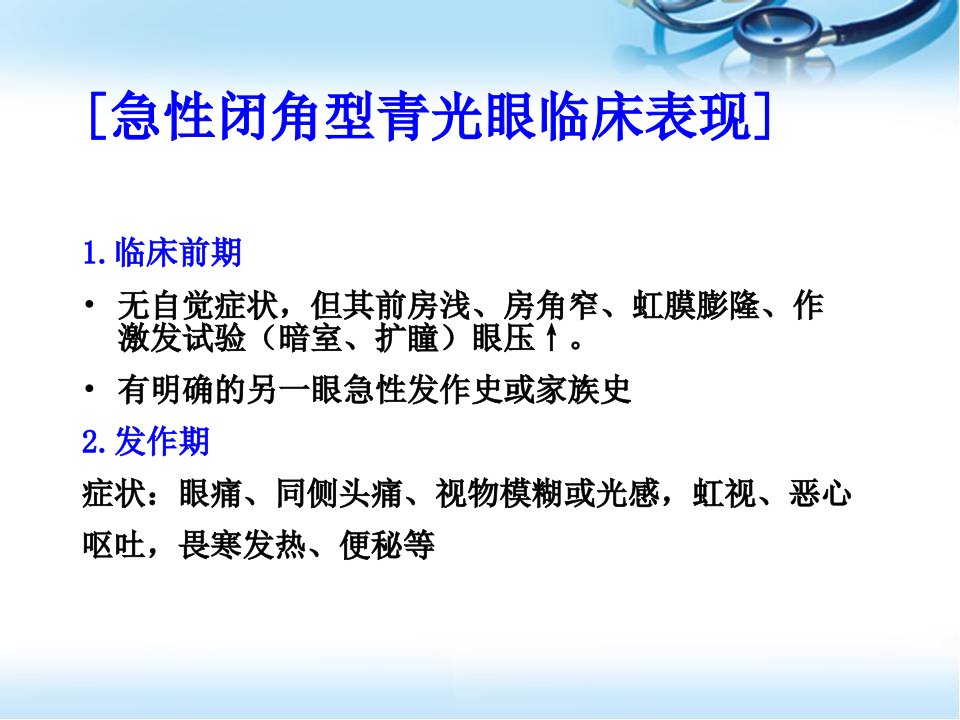 [急性闭角型青光眼临床表现]

1.临床前期

• 无自觉症状，但其前房浅、房角窄、虹膜膨隆、作激发试验（暗室、扩瞳）眼压↑。

• 有明确的另一眼急性发作史或家族史

2.发作期

症状：眼痛、同侧头痛、视物模糊或光感，虹视、恶心呕吐，畏寒发热、便秘等